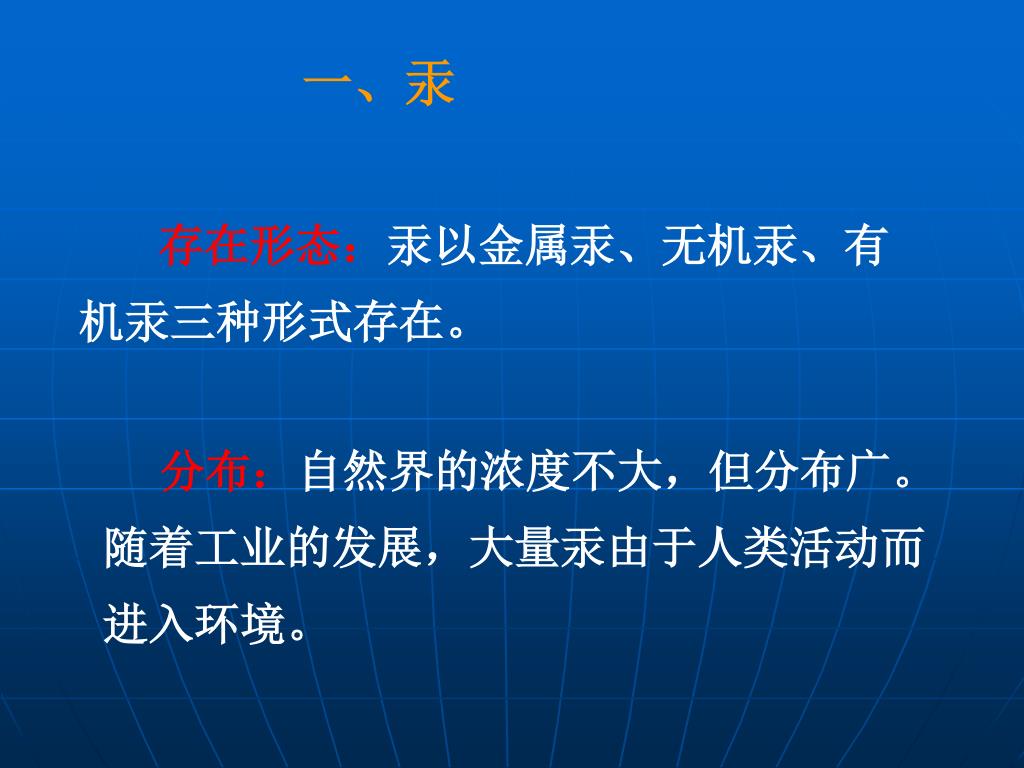 一、汞

存在形态：汞以金属汞、无机汞、有机汞三种形式存在。

分布：自然界的浓度不大，但分布广。随着工业的发展，大量汞由于人类活动而进入环境。